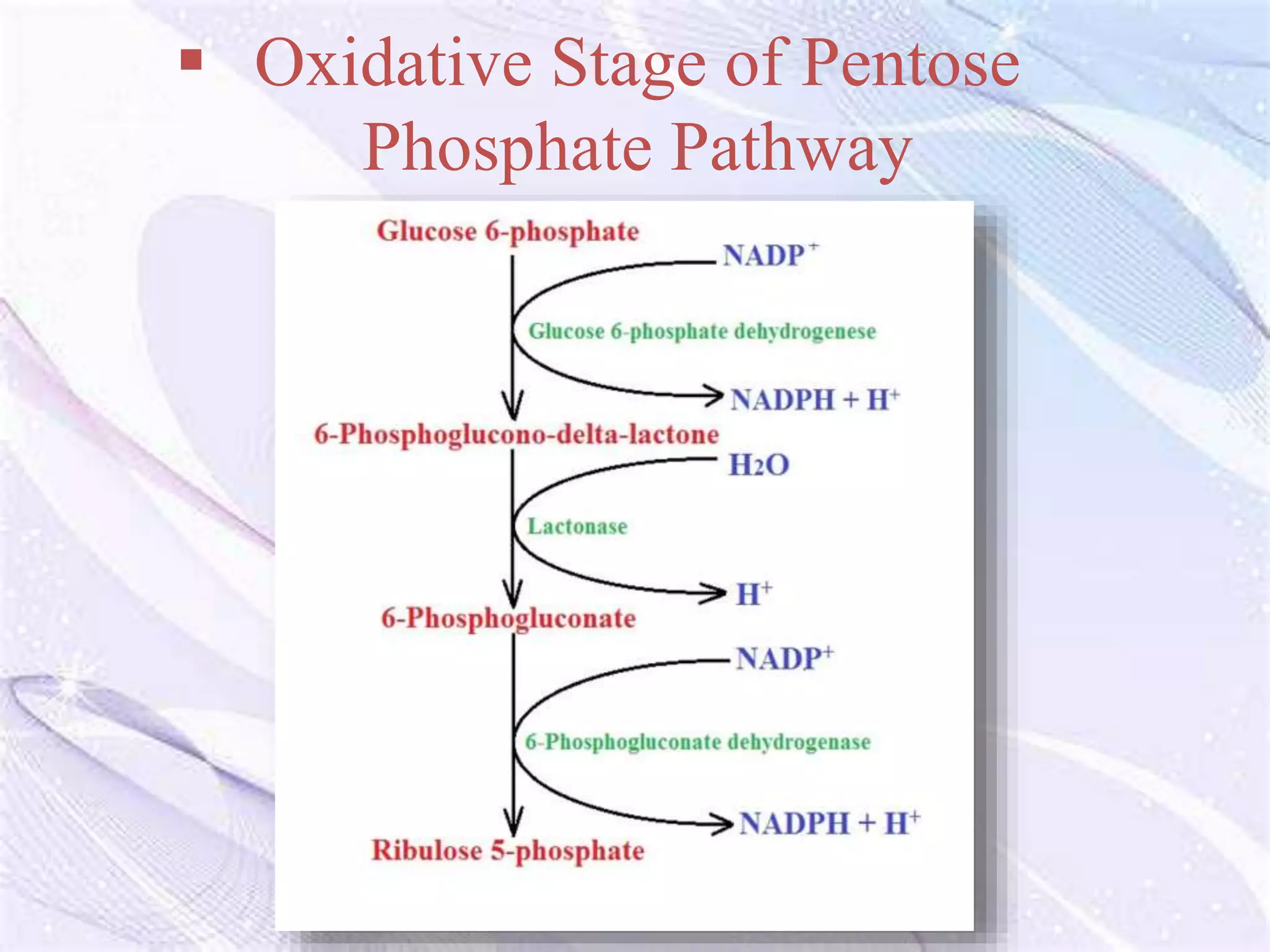 ▪ Oxidative Stage of Pentose Phosphate Pathway

Glucose 6-phosphate

$NADP^+$

Glucose 6-phosphate dehydrogenese

$NADPH + H^+$

6-Phosphoglucono-delta-lactone

$H_2O$

Lactonase

$H^+$

6-Phosphogluconate

$NADP^+$

6-Phosphogluconate dehydrogenase

$NADPH + H^+$

Ribulose 5-phosphate